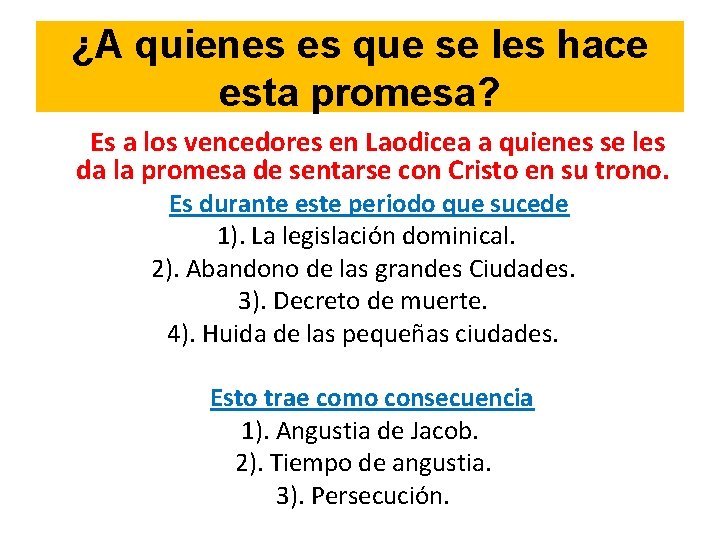 ¿A quienes es que se les hace esta promesa?

Es a los vencedores en Laodicea a quienes se les da la promesa de sentarse con Cristo en su trono.

Es durante este periodo que sucede
1). La legislación dominical.
2). Abandono de las grandes Ciudades.
3). Decreto de muerte.
4). Huida de las pequeñas ciudades.

Esto trae como consecuencia
1). Angustia de Jacob.
2). Tiempo de angustia.
3). Persecución.